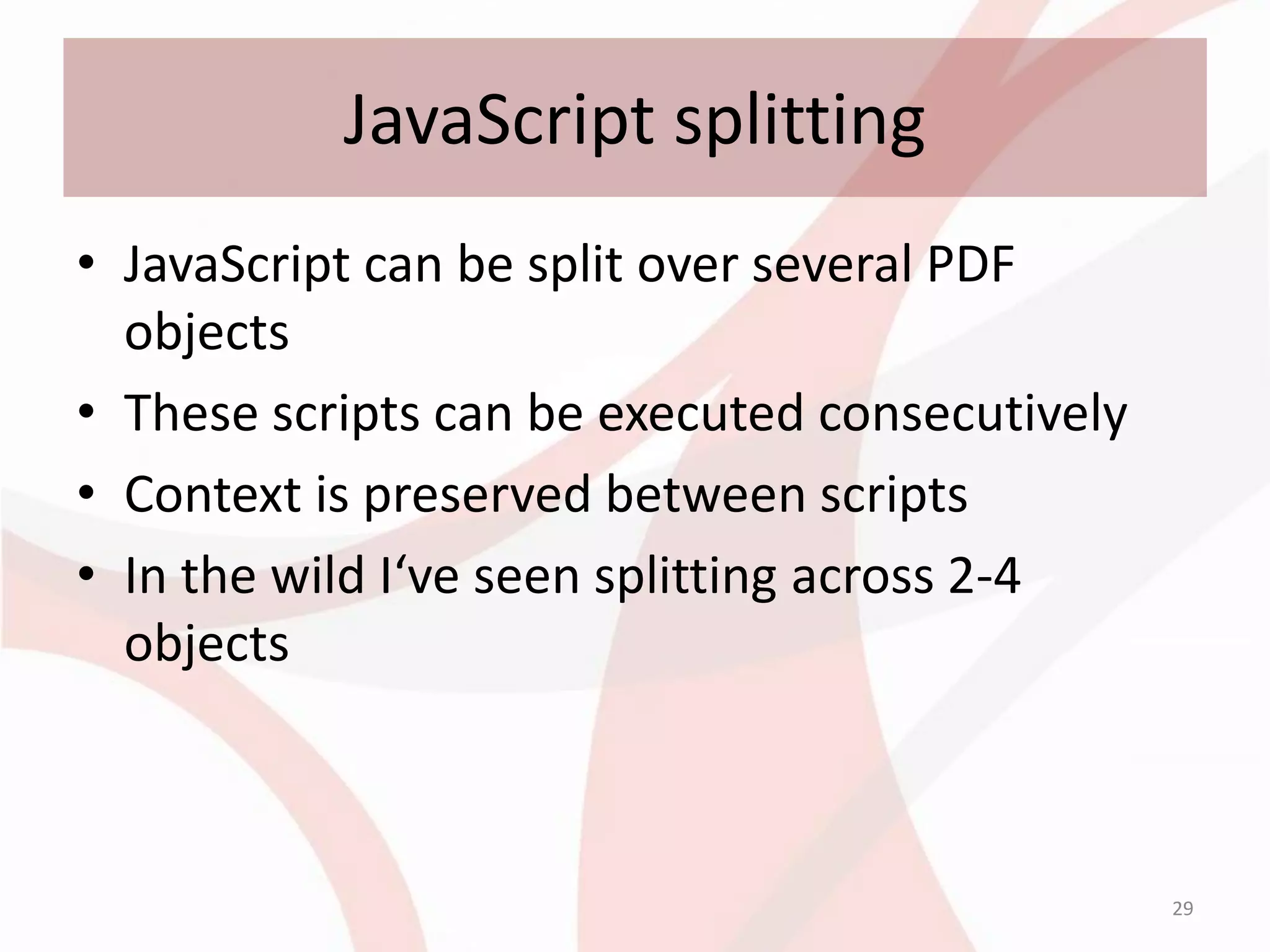 JavaScript splitting

• JavaScript can be split over several PDF objects

• These scripts can be executed consecutively

• Context is preserved between scripts

• In the wild I‘ve seen splitting across 2-4 objects

29